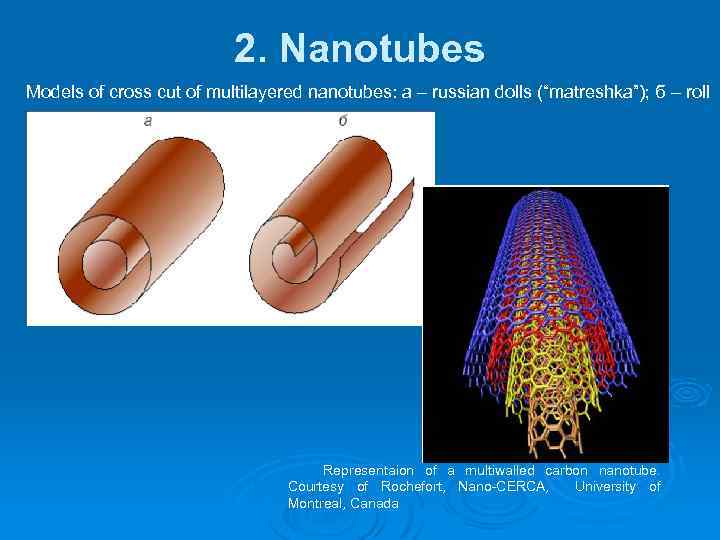 2. Nanotubes

Models of cross cut of multilayered nanotubes: a – russian dolls ("matreshka"); б – roll

а

б

Representaion of a multiwalled carbon nanotube Courtesy of Rochefort, Nano-CERCA, University of Montreal, Canada